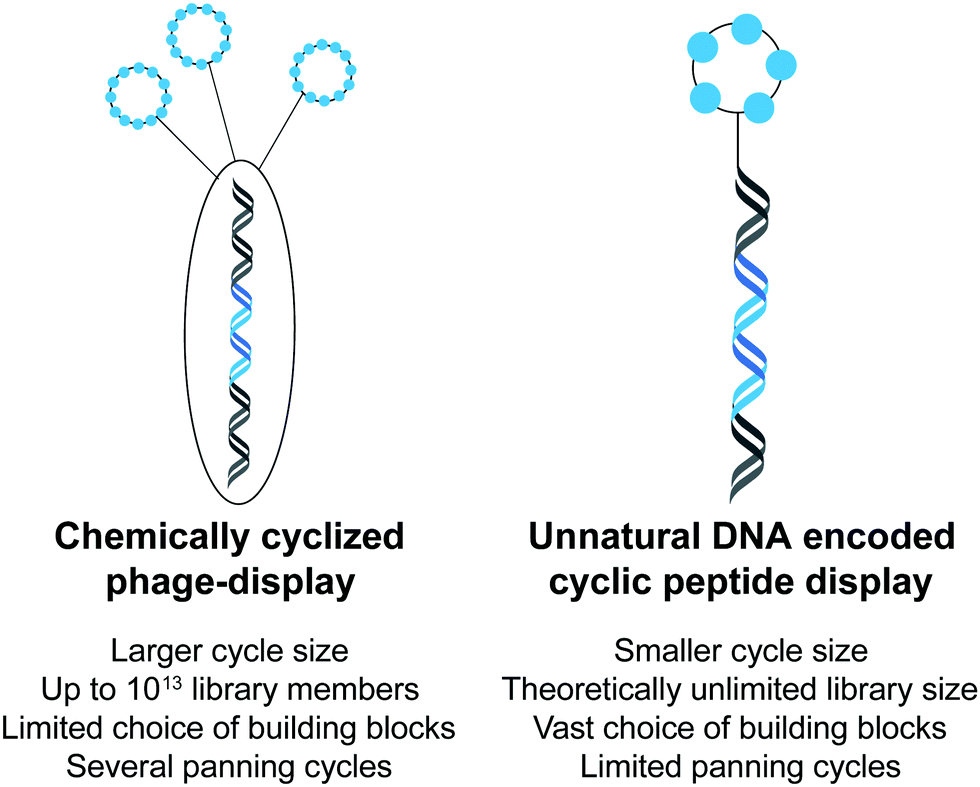 Chemically cyclized phage-display

Larger cycle size
Up to $10^{13}$ library members
Limited choice of building blocks
Several panning cycles

Unnatural DNA encoded cyclic peptide display

Smaller cycle size
Theoretically unlimited library size
Vast choice of building blocks
Limited panning cycles